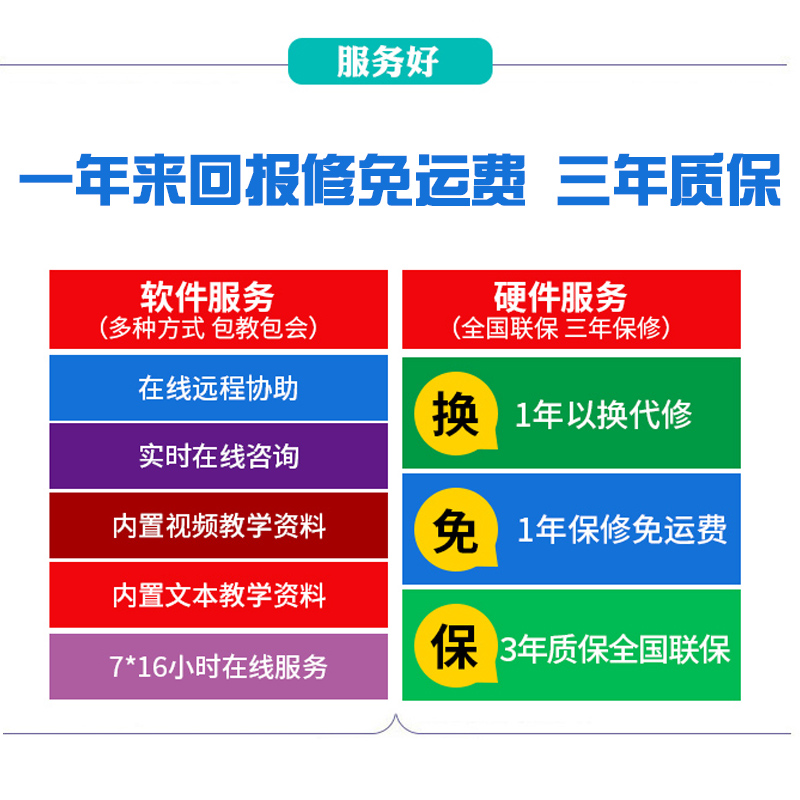 服务好

一年来回报修免运费 三年质保

软件服务
（多种方式 包教包会）

在线远程协助

实时在线咨询

内置视频教学资料

内置文本教学资料

7*16小时在线服务

硬件服务
（全国联保 三年保修）

换 1年以换代修

免 1年保修免运费

保 3年质保全国联保